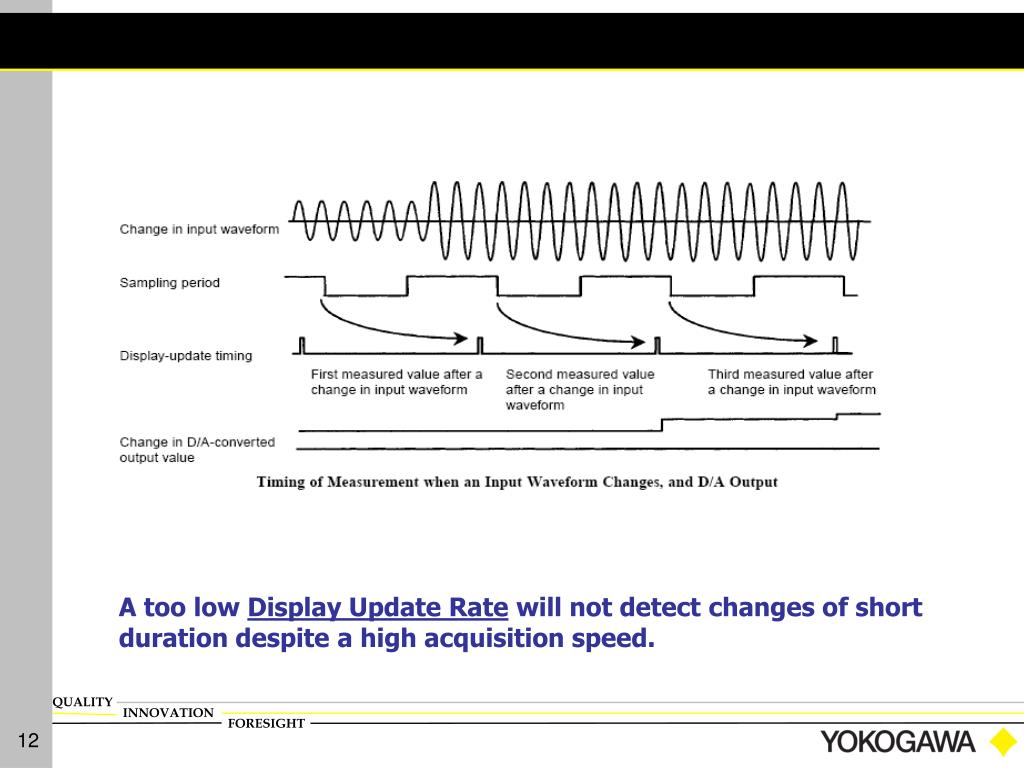 Change in input waveform

Sampling period

Display-update timing

First measured value after a change in input waveform

Second measured value after a change in input waveform

Third measured value after a change in input waveform

Change in D/A-converted output value

Timing of Measurement when an Input Waveform Changes, and D/A Output

A too low Display Update Rate will not detect changes of short duration despite a high acquisition speed.

QUALITY
INNOVATION
FORESIGHT

12

YOKOGAWA